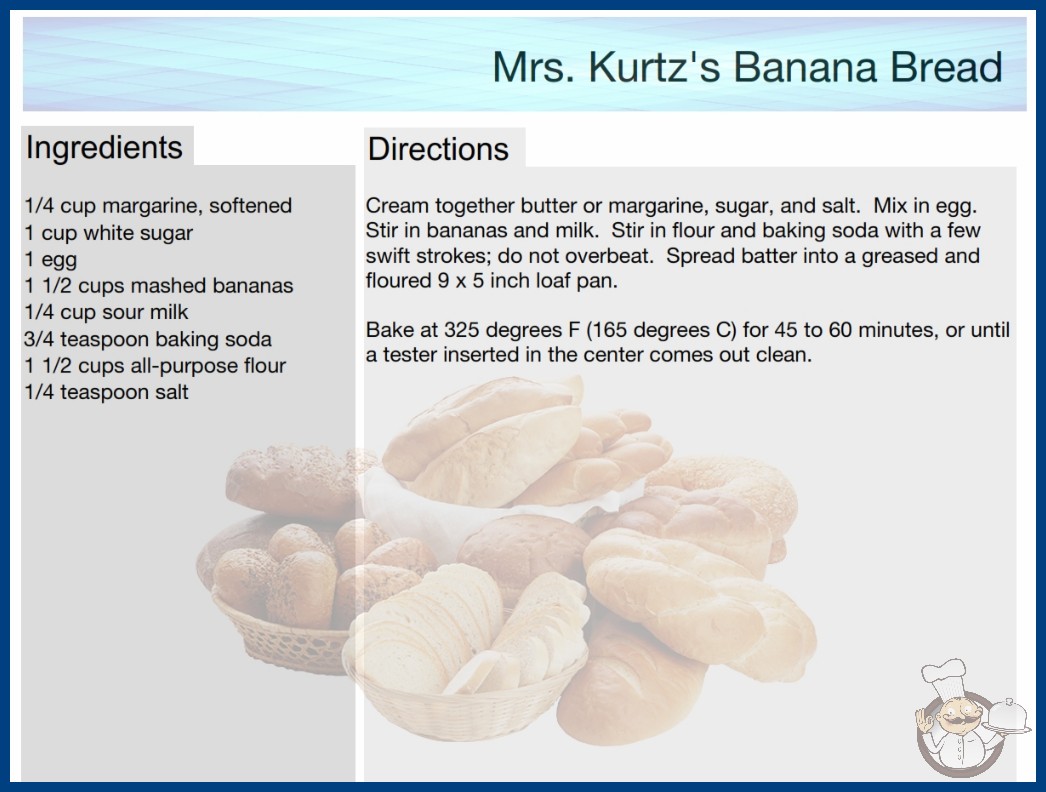 Mrs. Kurtz's Banana Bread

Ingredients

1/4 cup margarine, softened
1 cup white sugar
1 egg
1 1/2 cups mashed bananas
1/4 cup sour milk
3/4 teaspoon baking soda
1 1/2 cups all-purpose flour
1/4 teaspoon salt

Directions

Cream together butter or margarine, sugar, and salt. Mix in egg. Stir in bananas and milk. Stir in flour and baking soda with a few swift strokes; do not overbeat. Spread batter into a greased and floured 9 x 5 inch loaf pan.

Bake at 325 degrees F (165 degrees C) for 45 to 60 minutes, or until a tester inserted in the center comes out clean.